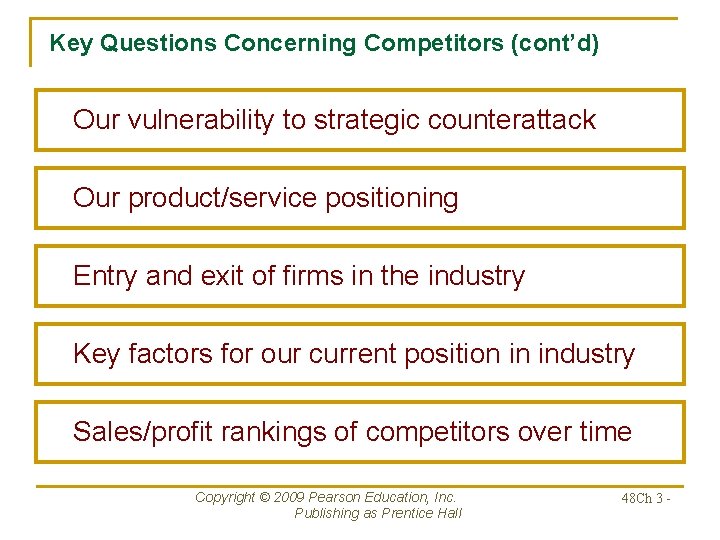 Key Questions Concerning Competitors (cont'd)

Our vulnerability to strategic counterattack

Our product/service positioning

Entry and exit of firms in the industry

Key factors for our current position in industry

Sales/profit rankings of competitors over time

Copyright © 2009 Pearson Education, Inc. Publishing as Prentice Hall

48Ch 3 -